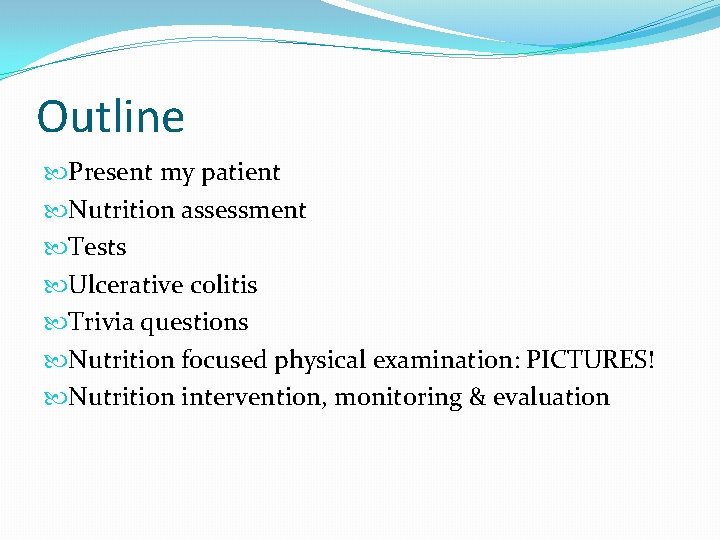 Outline

Present my patient
Nutrition assessment
Tests
Ulcerative colitis
Trivia questions
Nutrition focused physical examination: PICTURES!
Nutrition intervention, monitoring & evaluation